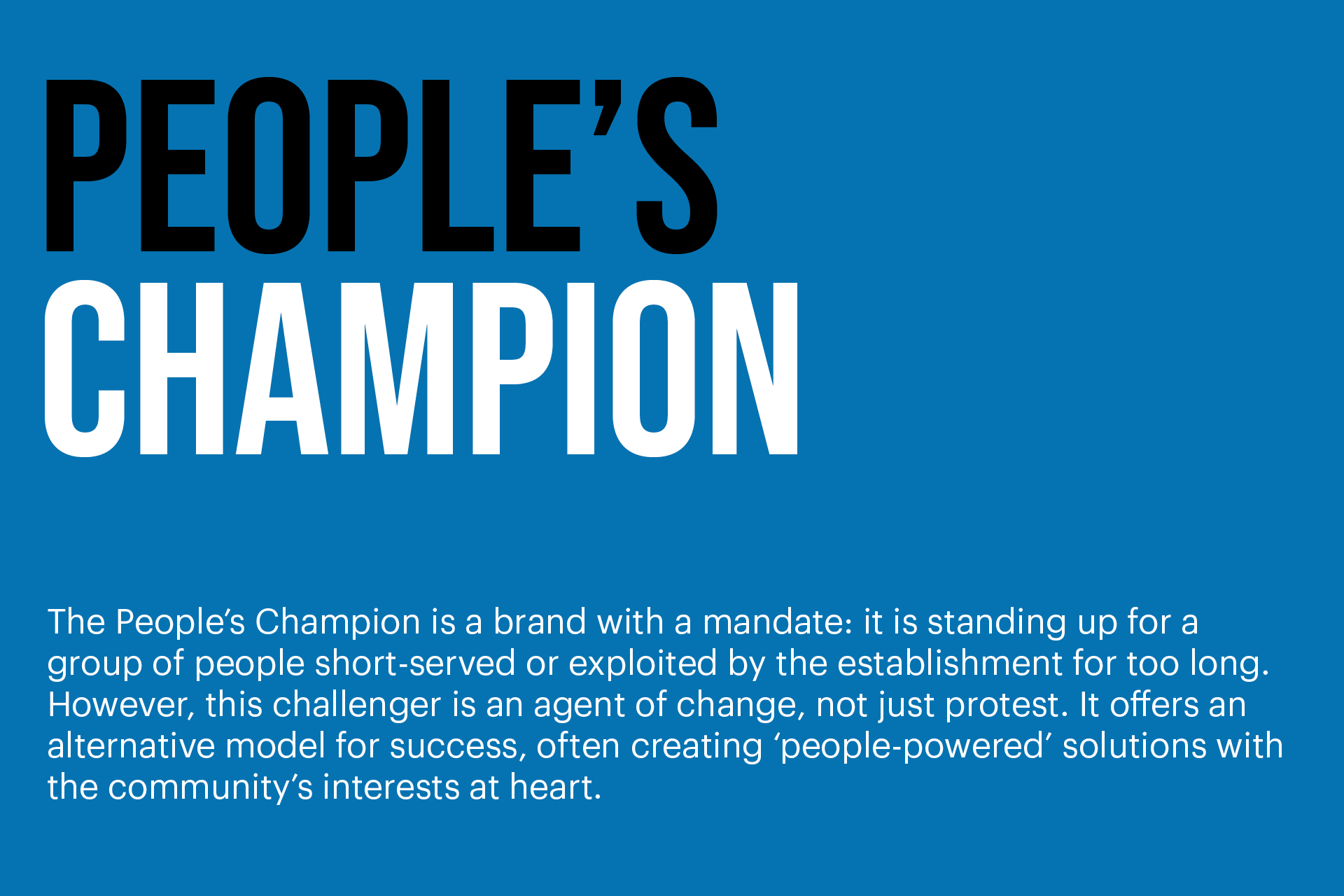 PEOPLE'S
CHAMPION

The People's Champion is a brand with a mandate: it is standing up for a group of people short-served or exploited by the establishment for too long. However, this challenger is an agent of change, not just protest. It offers an alternative model for success, often creating 'people-powered' solutions with the community's interests at heart.